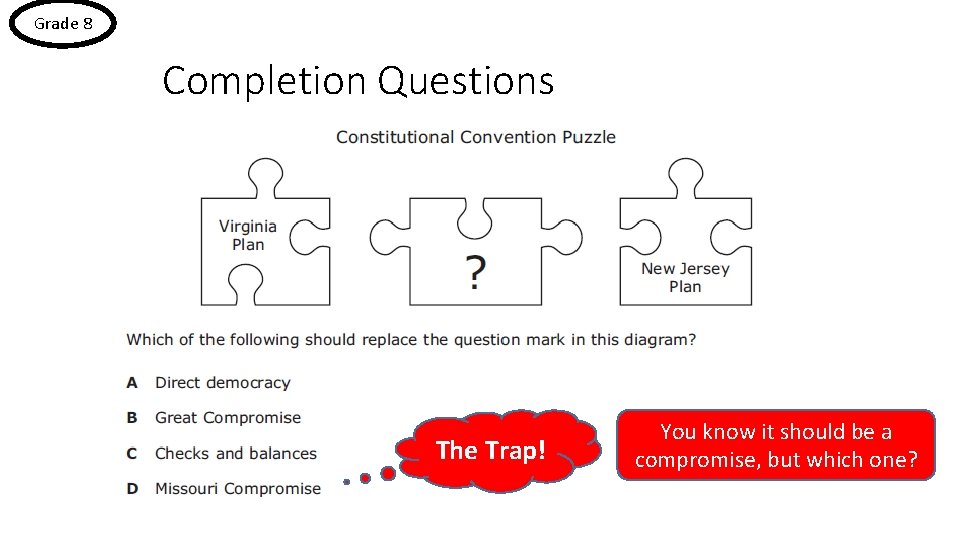 Grade 8

Completion Questions

Constitutional Convention Puzzle

Virginia Plan

?

New Jersey Plan

Which of the following should replace the question mark in this diagram?

A Direct democracy

B Great Compromise

C Checks and balances

D Missouri Compromise

The Trap!

You know it should be a compromise, but which one?